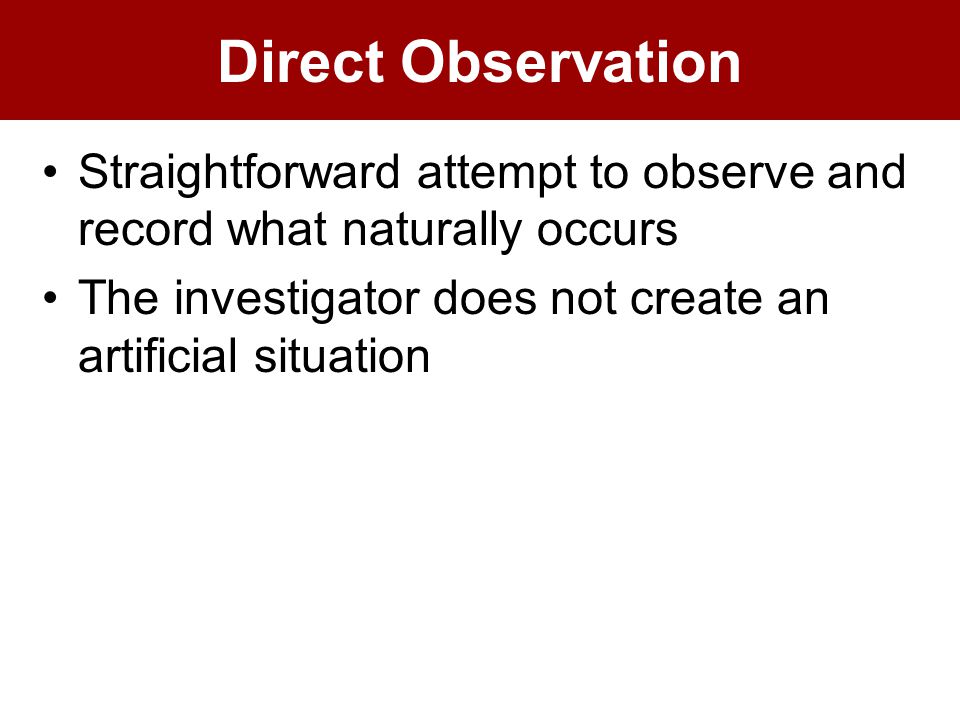 Direct Observation

• Straightforward attempt to observe and record what naturally occurs
• The investigator does not create an artificial situation